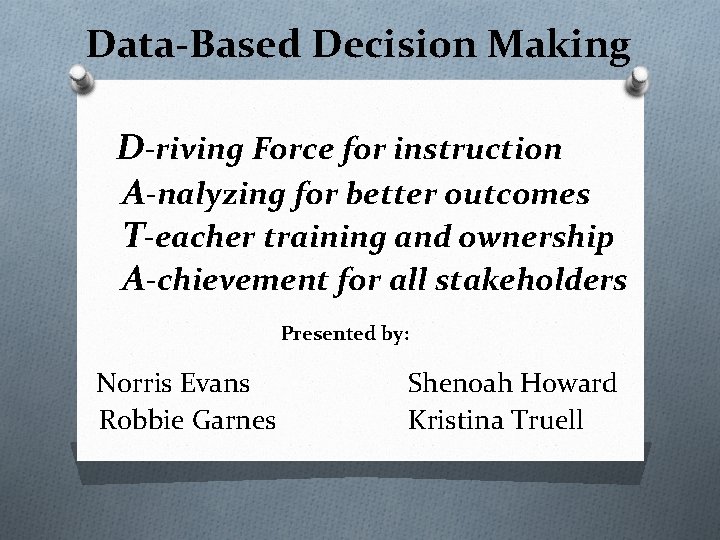 Data-Based Decision Making

D-riving Force for instruction
A-nalyzing for better outcomes
T-eacher training and ownership
A-chievement for all stakeholders

Presented by:

Norris Evans
Robbie Garnes

Shenoah Howard
Kristina Truell